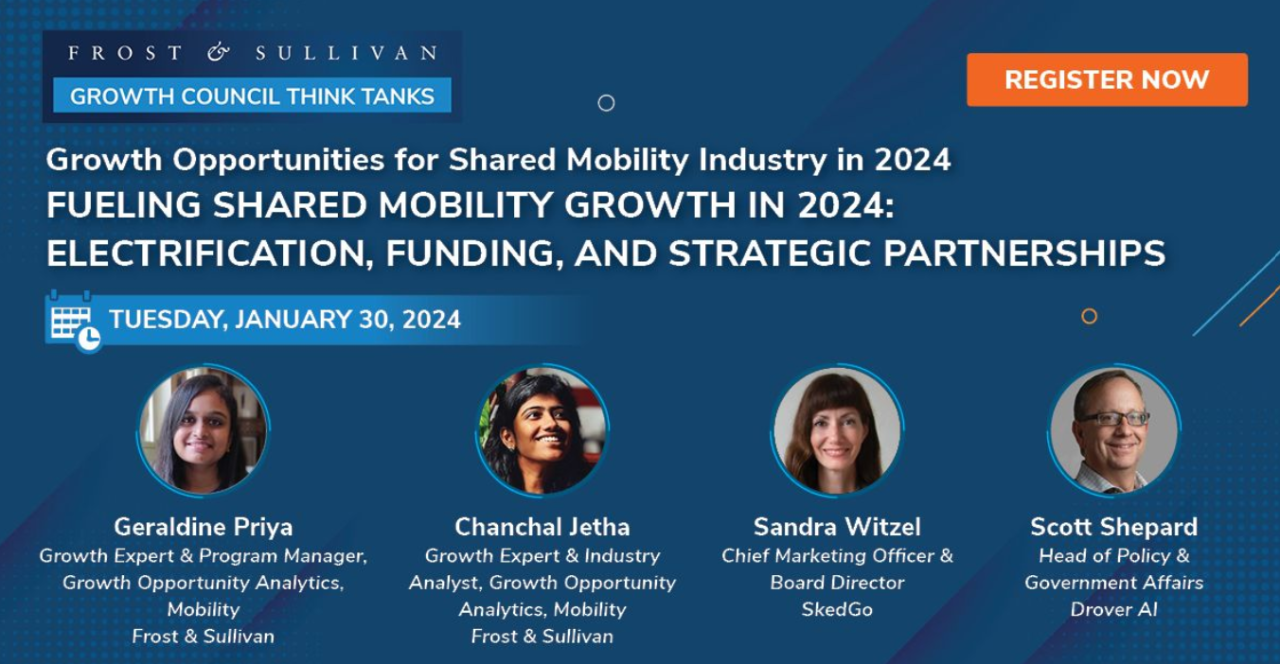 FROST & SULLIVAN
GROWTH COUNCIL THINK TANKS

REGISTER NOW

Growth Opportunities for Shared Mobility Industry in 2024
FUELING SHARED MOBILITY GROWTH IN 2024: ELECTRIFICATION, FUNDING, AND STRATEGIC PARTNERSHIPS

TUESDAY, JANUARY 30, 2024

Geraldine Priya
Growth Expert & Program Manager, Growth Opportunity Analytics, Mobility
Frost & Sullivan

Chanchal Jetha
Growth Expert & Industry Analyst, Growth Opportunity Analytics, Mobility
Frost & Sullivan

Sandra Witzel
Chief Marketing Officer & Board Director
SkedGo

Scott Shepard
Head of Policy & Government Affairs
Drover AI